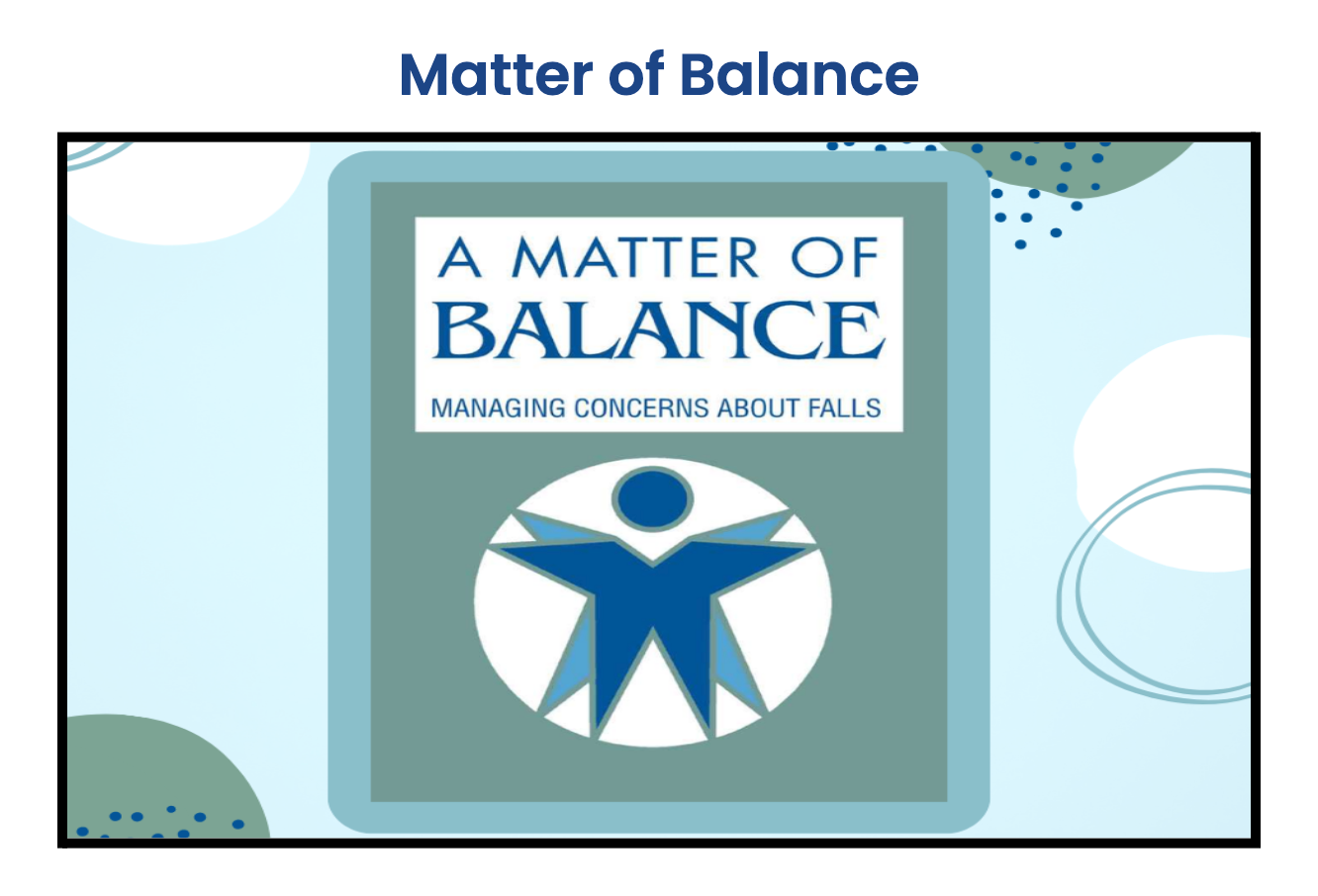 Matter of Balance

A MATTER OF
BALANCE
MANAGING CONCERNS ABOUT FALLS